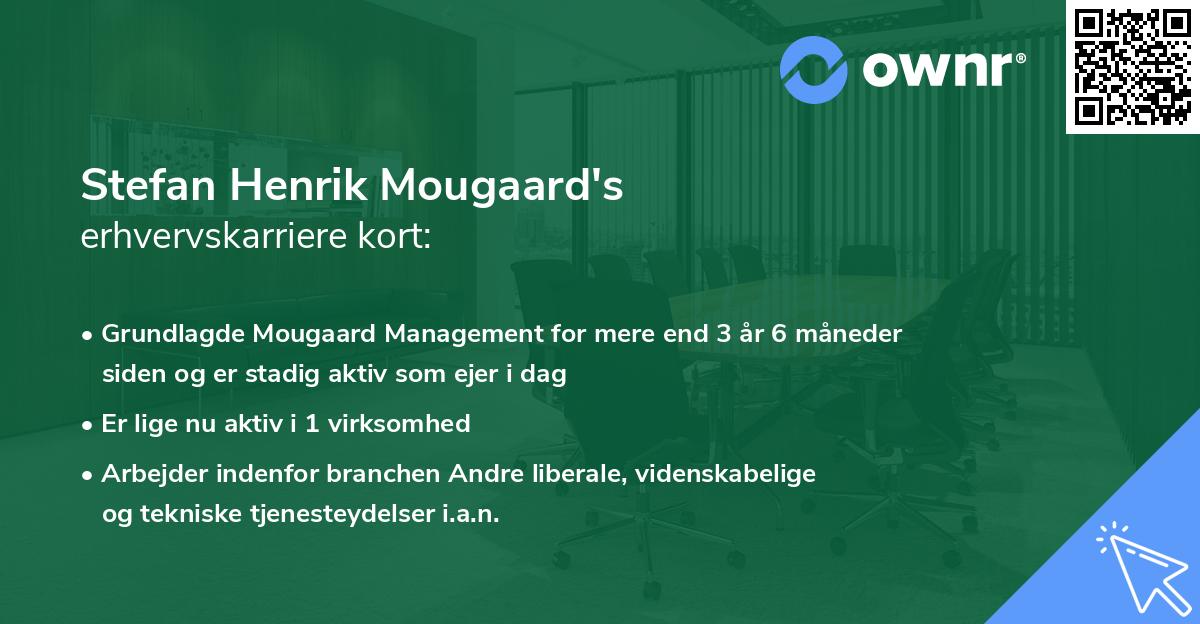 ownr®

Stefan Henrik Mougaard's
erhvervskarriere kort:

• Grundlagde Mougaard Management for mere end 3 år 6 måneder siden og er stadig aktiv som ejer i dag

• Er lige nu aktiv i 1 virksomhed

• Arbejder indenfor branchen Andre liberale, videnskabelige og tekniske tjenesteydelser i.a.n.